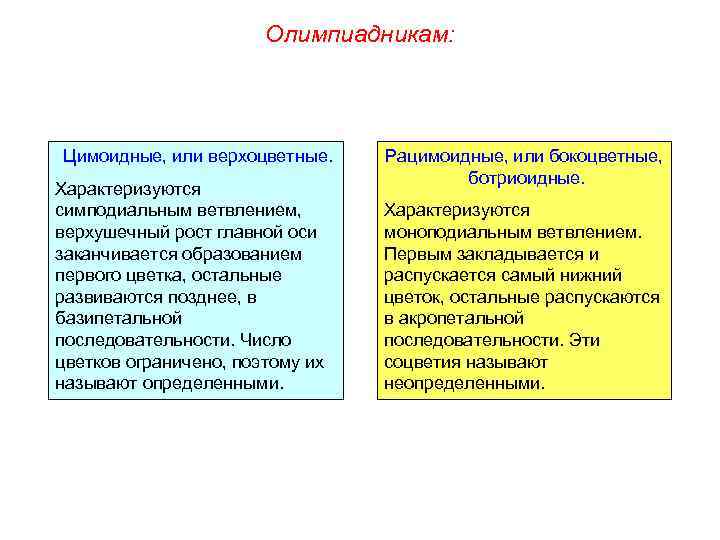 Олимпиадникам:

Цимоидные, или верхоцветные.

Характеризуются симподиальным ветвлением, верхушечный рост главной оси заканчивается образованием первого цветка, остальные развиваются позднее, в базипетальной последовательности. Число цветков ограничено, поэтому их называют определенными.

Рацимоидные, или бокоцветные, ботриоидные.

Характеризуются моноподиальным ветвлением. Первым закладывается и распускается самый нижний цветок, остальные распускаются в акропетальной последовательности. Эти соцветия называют неопределенными.